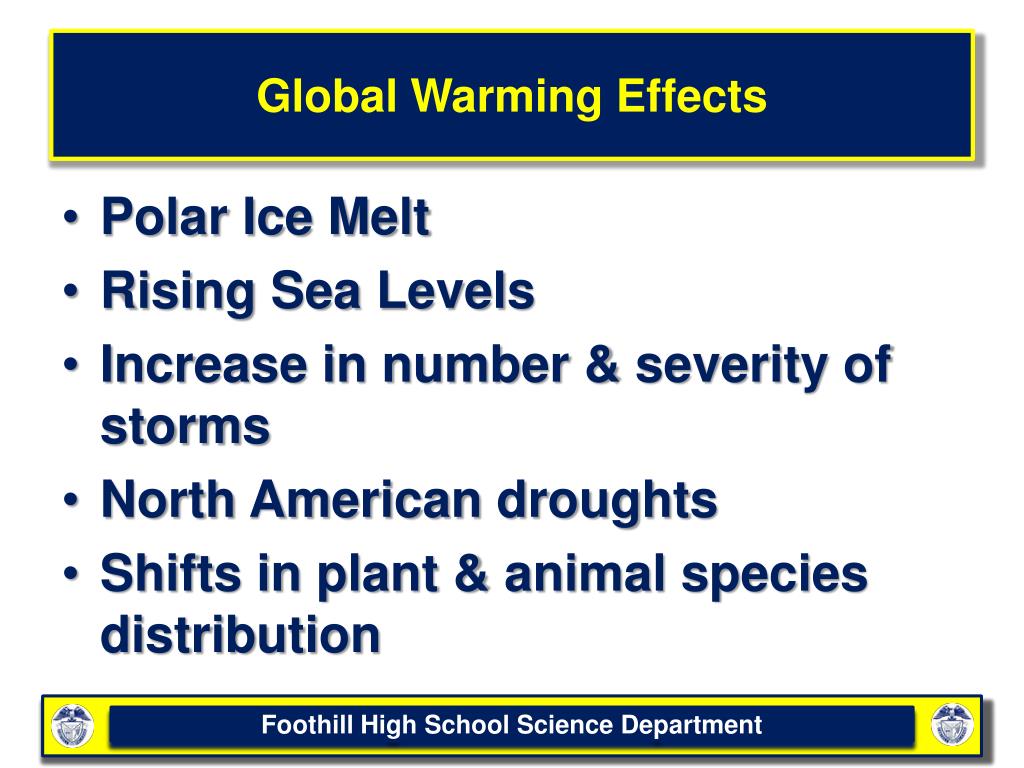 Global Warming Effects

• Polar Ice Melt
• Rising Sea Levels
• Increase in number & severity of storms
• North American droughts
• Shifts in plant & animal species distribution

Foothill High School Science Department